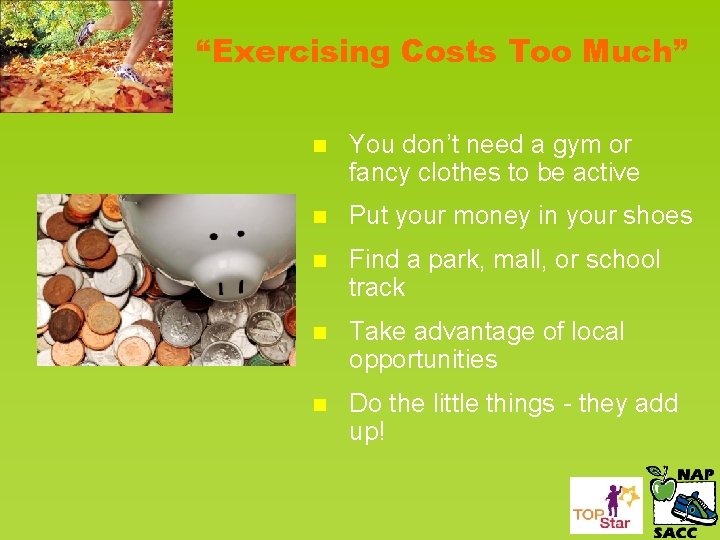 “Exercising Costs Too Much”

- You don’t need a gym or fancy clothes to be active
- Put your money in your shoes
- Find a park, mall, or school track
- Take advantage of local opportunities
- Do the little things - they add up!

TOP Star

NAP SACC